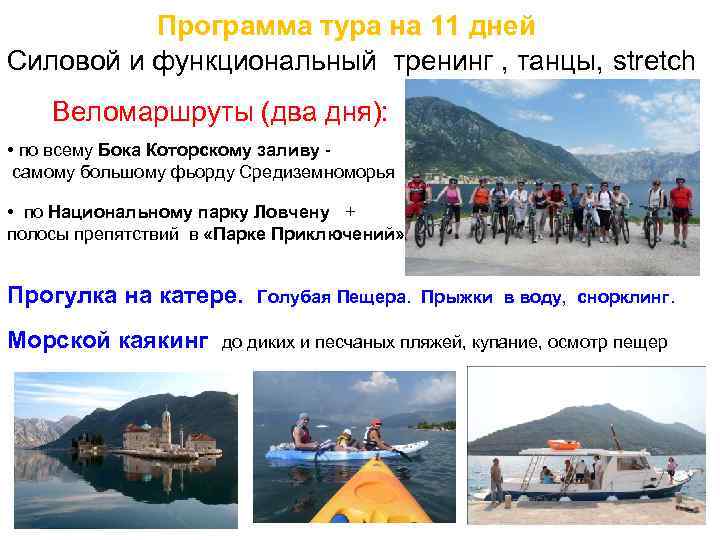 Программа тура на 11 дней

Силовой и функциональный тренинг , танцы, stretch

Веломаршруты (два дня):

• по всему Бока Которскому заливу - самому большому фьорду Средиземноморья

• по Национальному парку Ловчену + полосы препятствий в «Парке Приключений»

Прогулка на катере. Голубая Пещера. Прыжки в воду, снорклинг.

Морской каякинг до диких и песчаных пляжей, купание, осмотр пещер